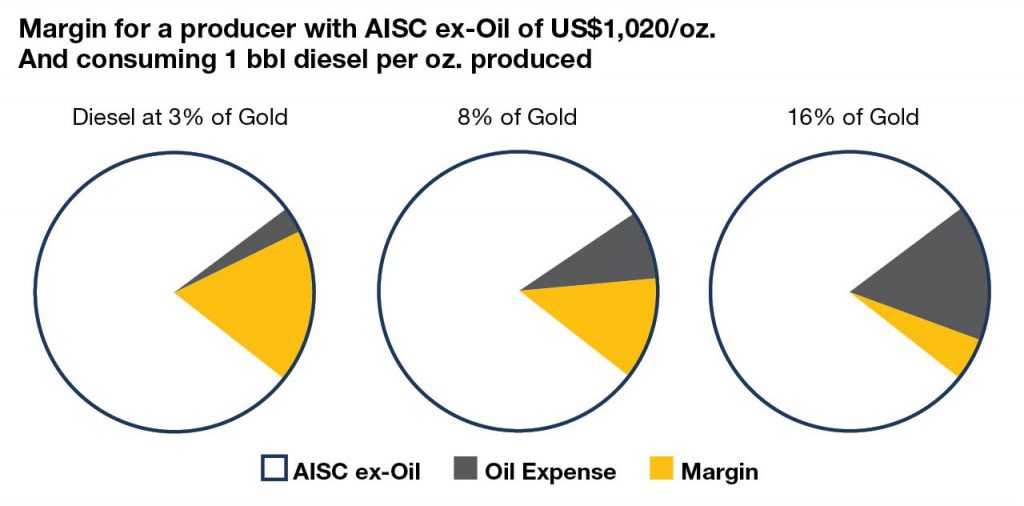 Margin for a producer with AISC ex-Oil of US$1,020/oz.
And consuming 1 bbl diesel per oz. produced

Diesel at 3% of Gold

8% of Gold

16% of Gold

AISC ex-Oil
Oil Expense
Margin